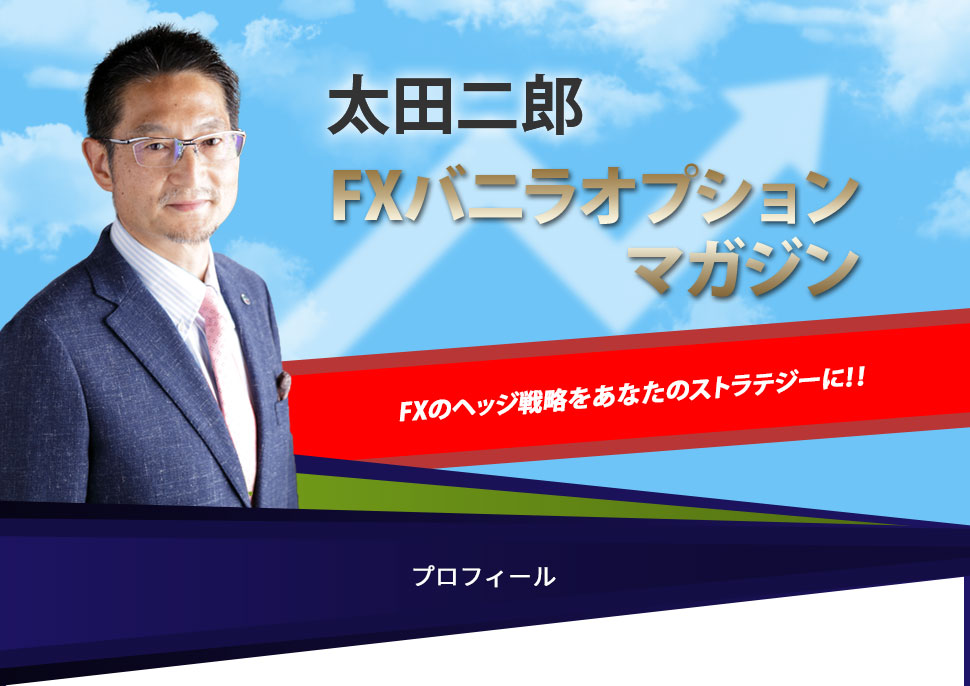 太田二郎

FXバニラオプション
マガジン

FXのヘッジ戦略をあなたのストラテジーに!!

プロフィール